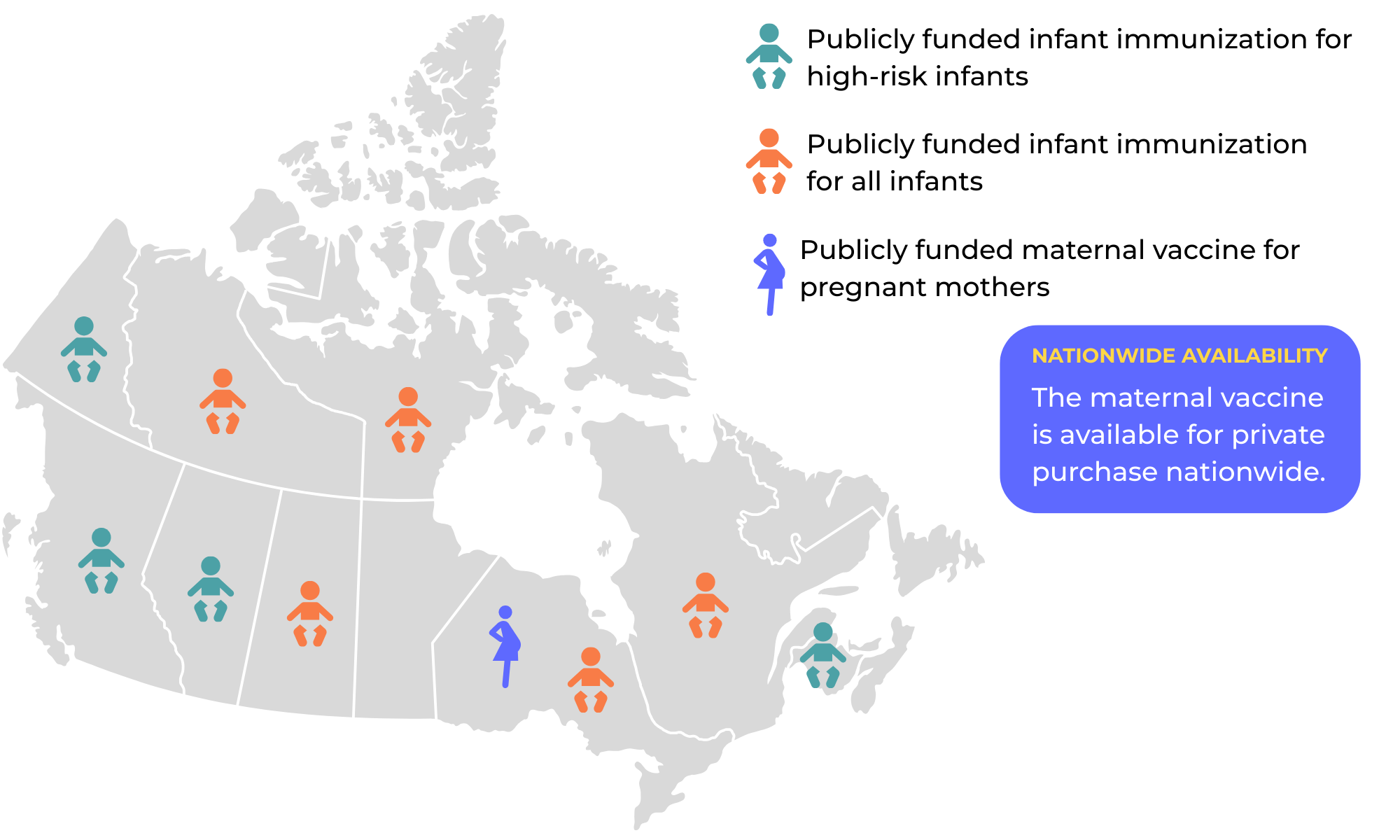 Publicly funded infant immunization for high-risk infants

Publicly funded infant immunization for all infants

Publicly funded maternal vaccine for pregnant mothers

NATIONWIDE AVAILABILITY

The maternal vaccine is available for private purchase nationwide.